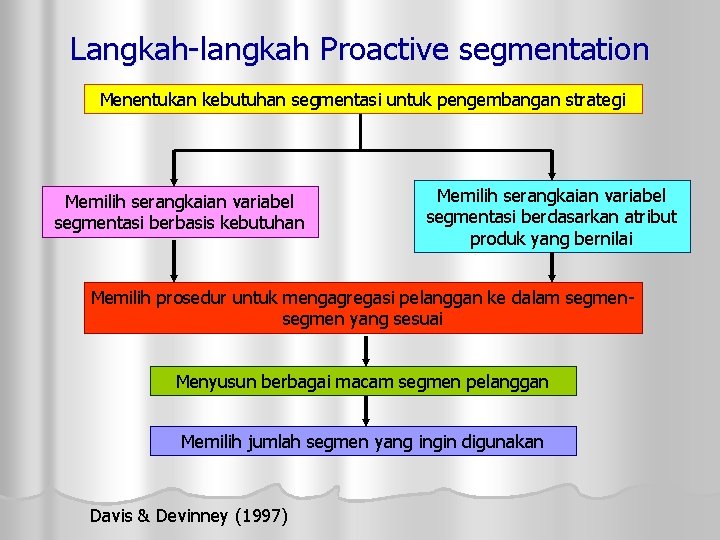 Langkah-langkah Proactive segmentation

Menentukan kebutuhan segmentasi untuk pengembangan strategi

Memilih serangkaian variabel segmentasi berbasis kebutuhan

Memilih serangkaian variabel segmentasi berdasarkan atribut produk yang bernilai

Memilih prosedur untuk mengagregasi pelanggan ke dalam segmen-segmen yang sesuai

Menyusun berbagai macam segmen pelanggan

Memilih jumlah segmen yang ingin digunakan

Davis & Devinney (1997)